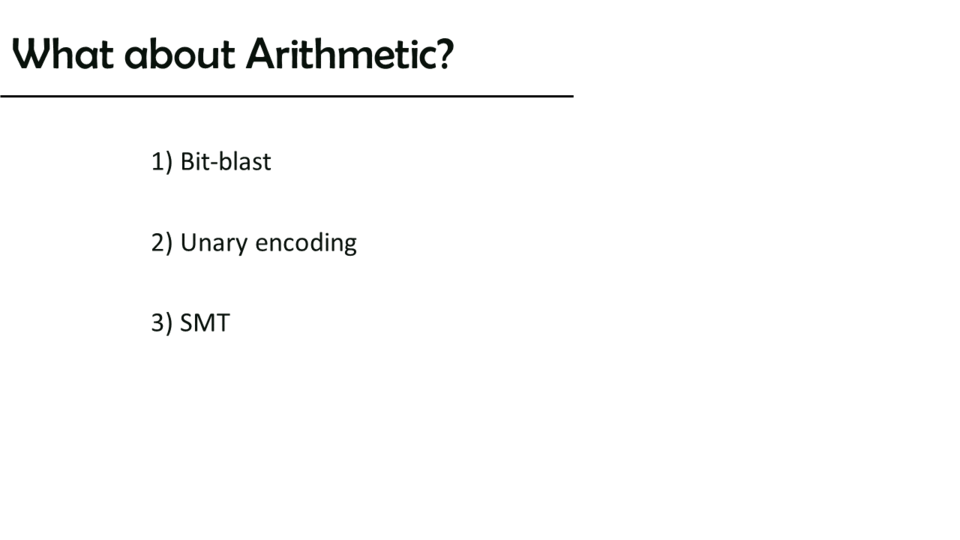 What about Arithmetic?

1) Bit-blast

2) Unary encoding

3) SMT